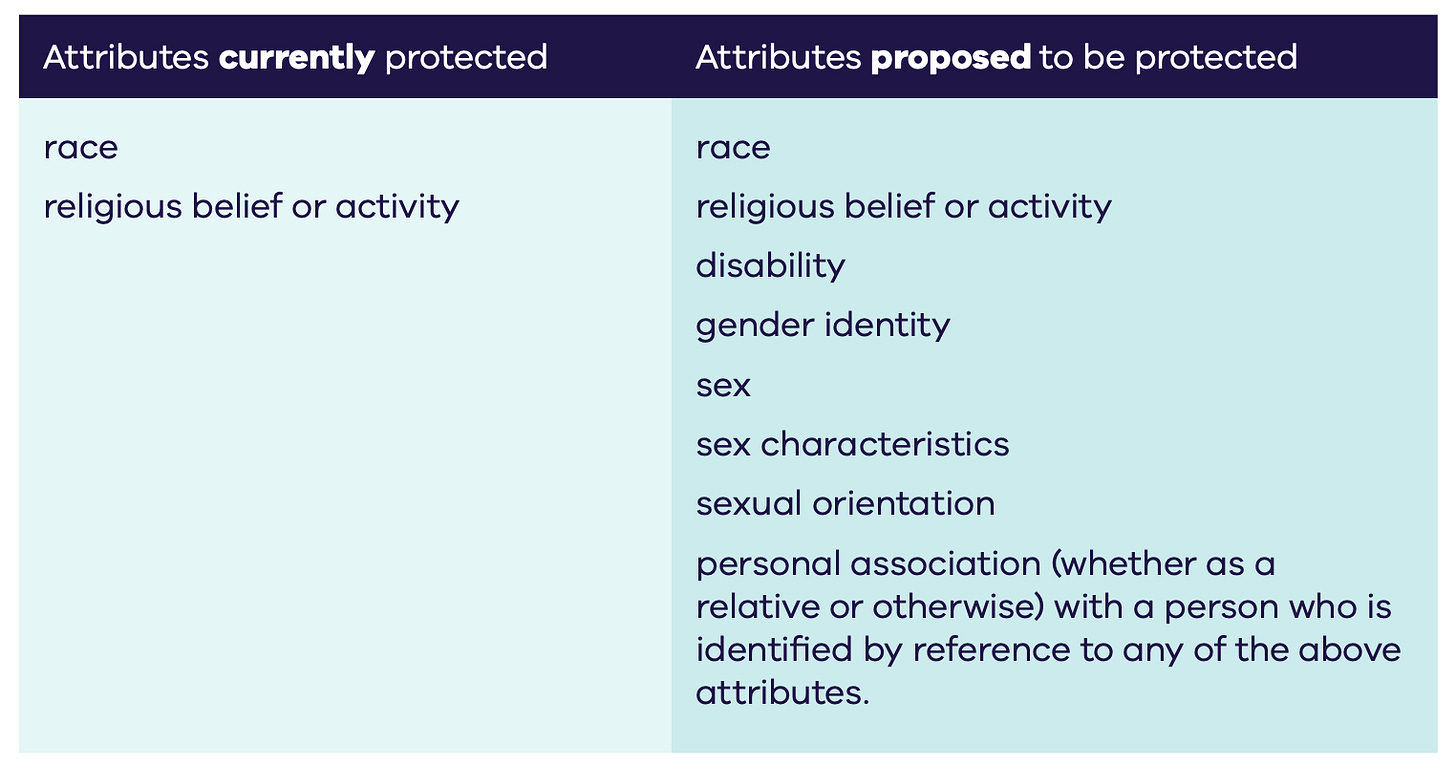 | Attributes **currently** protected | Attributes **proposed** to be protected |
|---|---|
| race | race |
| religious belief or activity | religious belief or activity |
| | disability |
| | gender identity |
| | sex |
| | sex characteristics |
| | sexual orientation |
| | personal association (whether as a relative or otherwise) with a person who is identified by reference to any of the above attributes. |